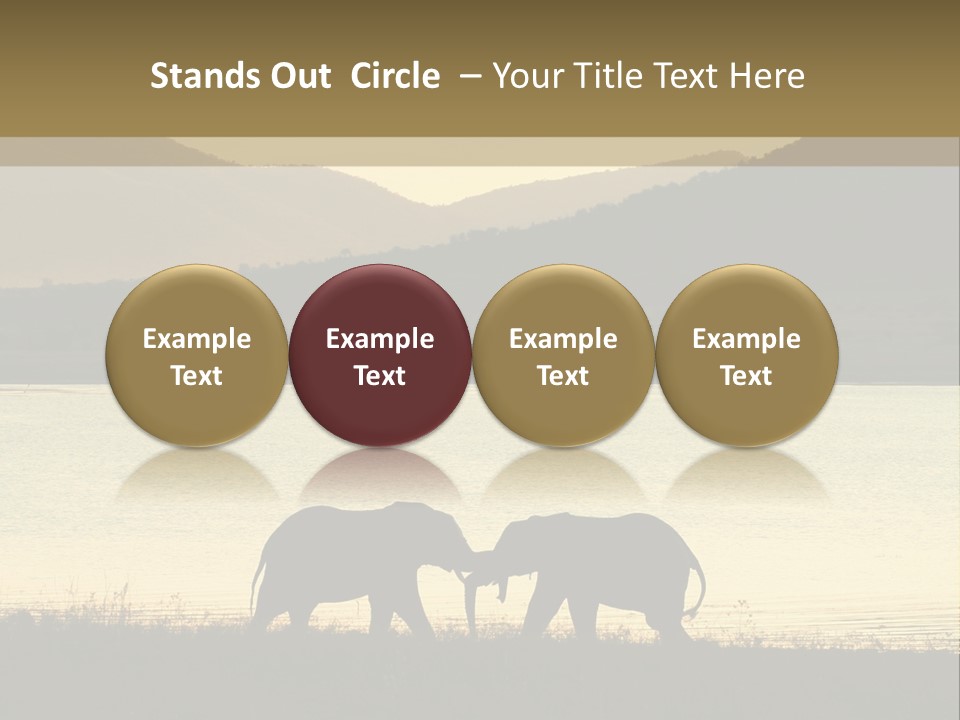 Stands Out Circle – Your Title Text Here

Example Text

Example Text

Example Text

Example Text